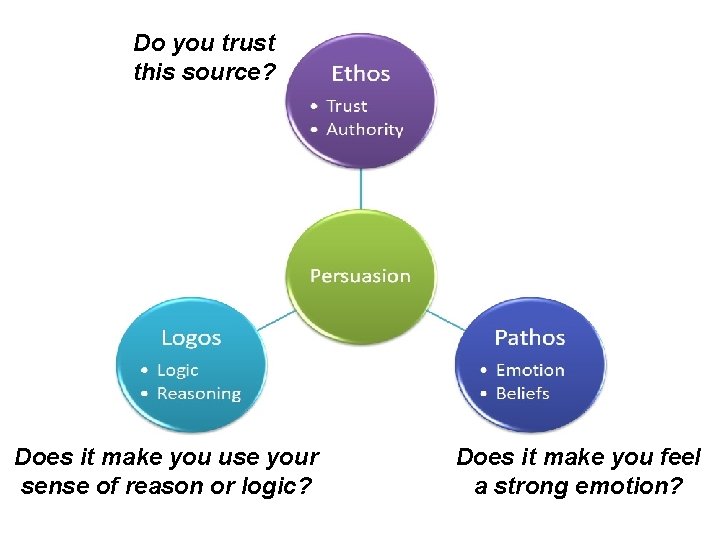 Do you trust this source?

Ethos
• Trust
• Authority

Persuasion

Logos
• Logic
• Reasoning

Pathos
• Emotion
• Beliefs

Does it make you use your sense of reason or logic?

Does it make you feel a strong emotion?